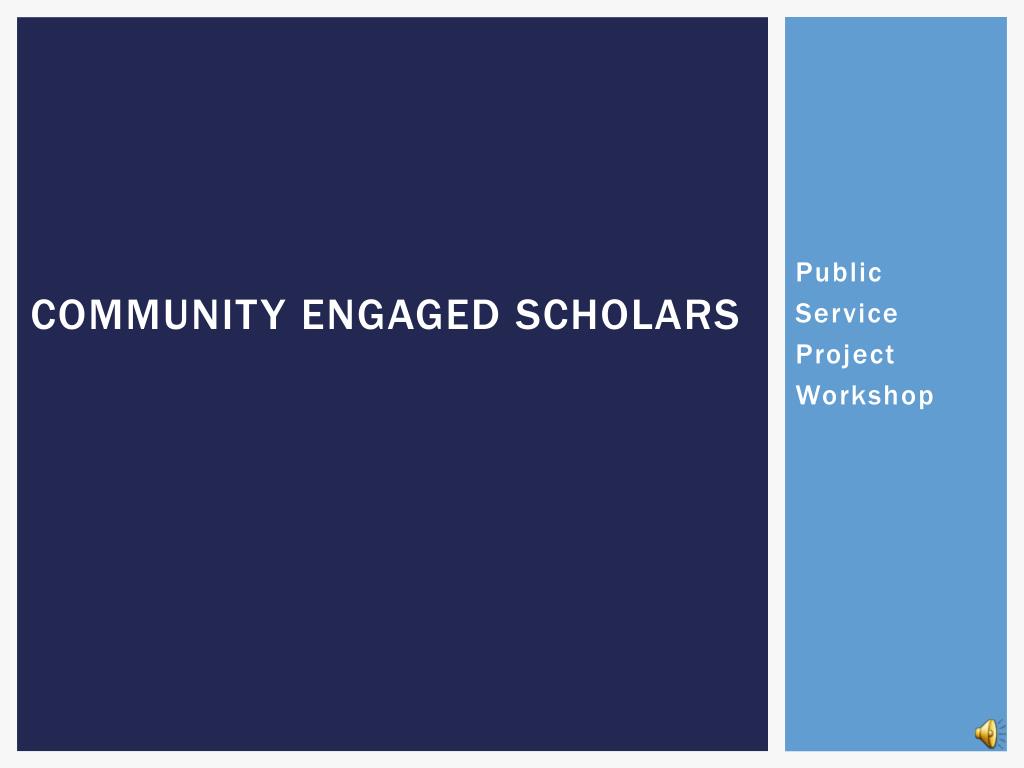 COMMUNITY ENGAGED SCHOLARS

Public Service Project Workshop